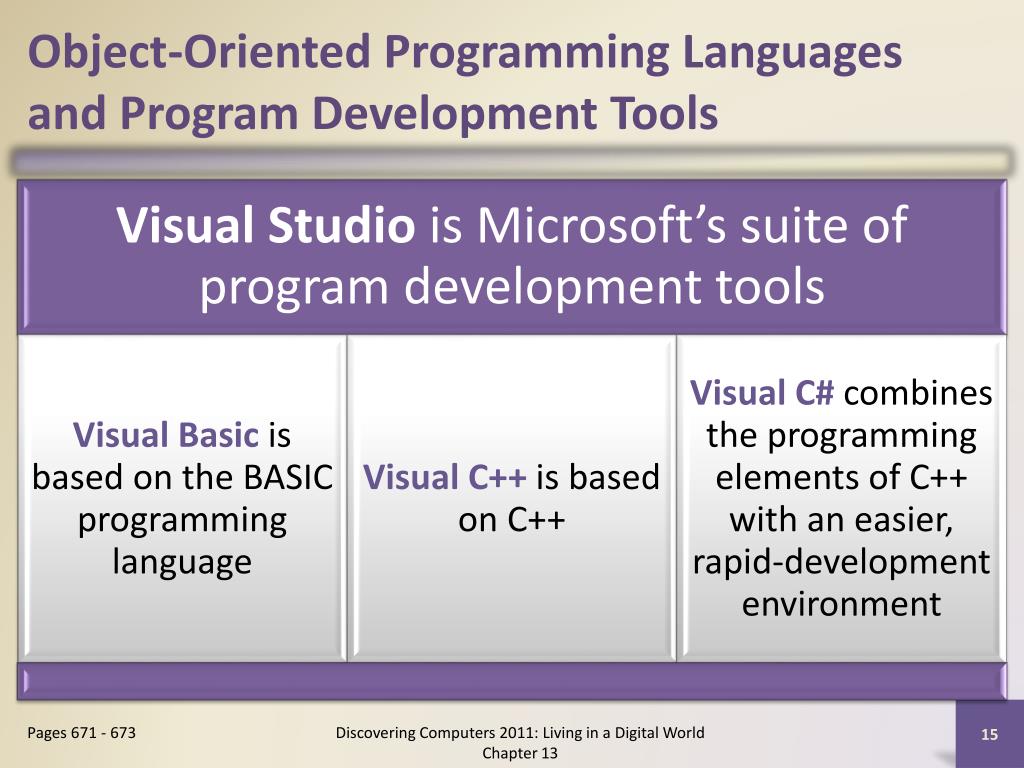 Object-Oriented Programming Languages and Program Development Tools

Visual Studio is Microsoft's suite of program development tools

Visual Basic is based on the BASIC programming language

Visual C++ is based on C++

Visual C# combines the programming elements of C++ with an easier, rapid-development environment

Pages 671 - 673

Discovering Computers 2011: Living in a Digital World
Chapter 13

15